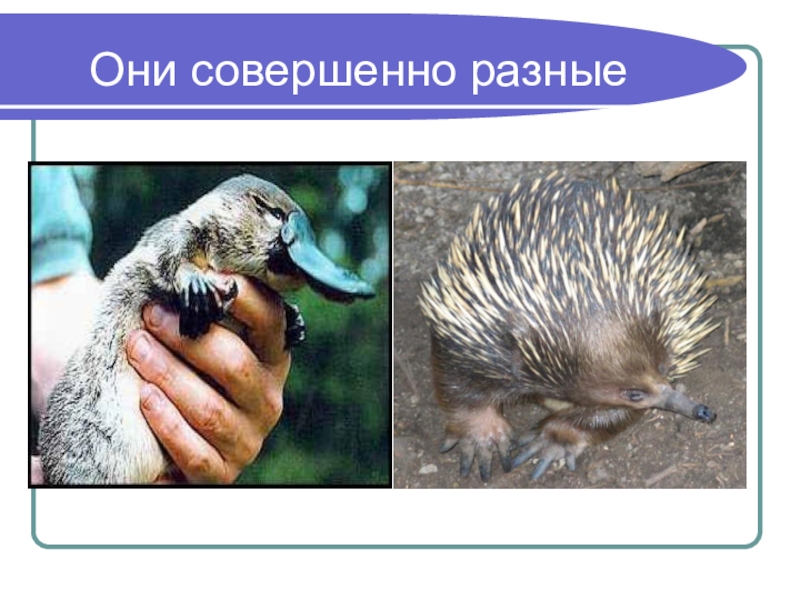 Они совершенно разные